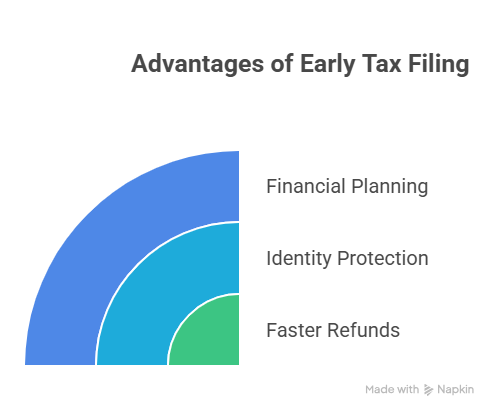 Advantages of Early Tax Filing

Financial Planning

Identity Protection

Faster Refunds

Made with Napkin